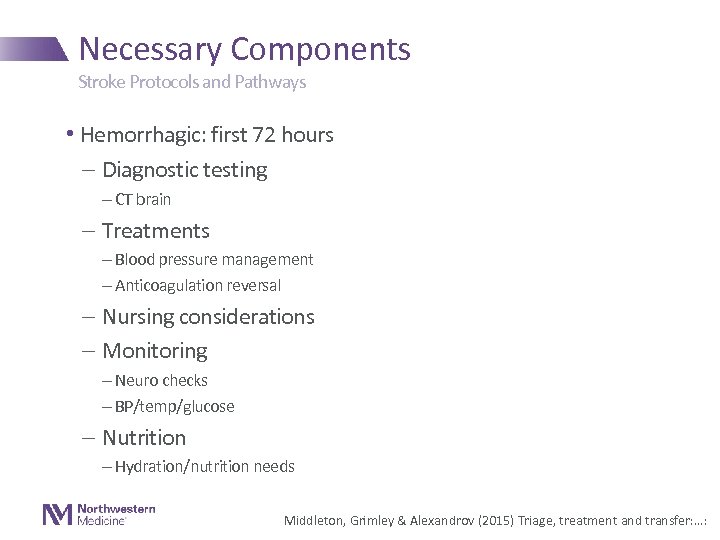 Necessary Components
Stroke Protocols and Pathways

• Hemorrhagic: first 72 hours
– Diagnostic testing
– CT brain
– Treatments
– Blood pressure management
– Anticoagulation reversal
– Nursing considerations
– Monitoring
– Neuro checks
– BP/temp/glucose
– Nutrition
– Hydration/nutrition needs

Northwestern Medicine

Middleton, Grimley & Alexandrov (2015) Triage, treatment and transfer:...: